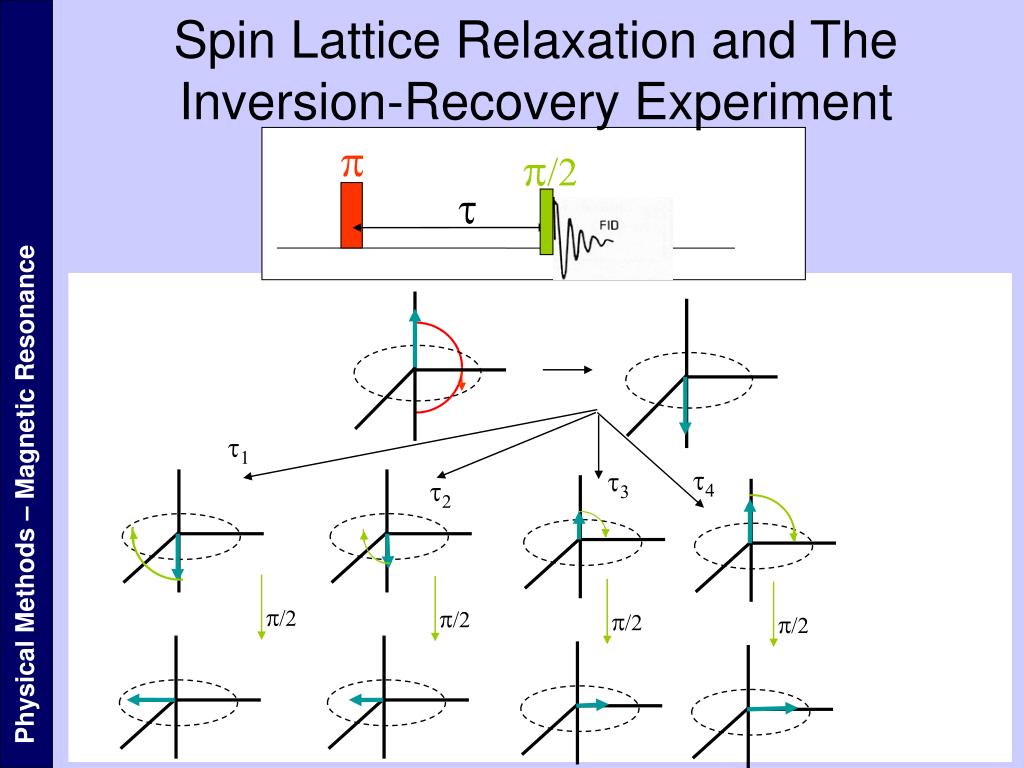 Physical Methods – Magnetic Resonance

Spin Lattice Relaxation and The Inversion-Recovery Experiment

$\pi$

$\pi/2$

$\tau$

FID

$\tau_1$

$\tau_2$

$\tau_3$

$\tau_4$

$\pi/2$

$\pi/2$

$\pi/2$

$\pi/2$